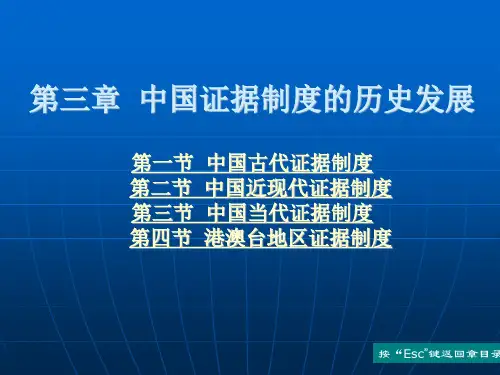 第三章 中国证据制度的历史发展

第一节 中国古代证据制度
第二节 中国近现代证据制度
第三节 中国当代证据制度
第四节 港澳台地区证据制度

按“Esc”键返回章目录